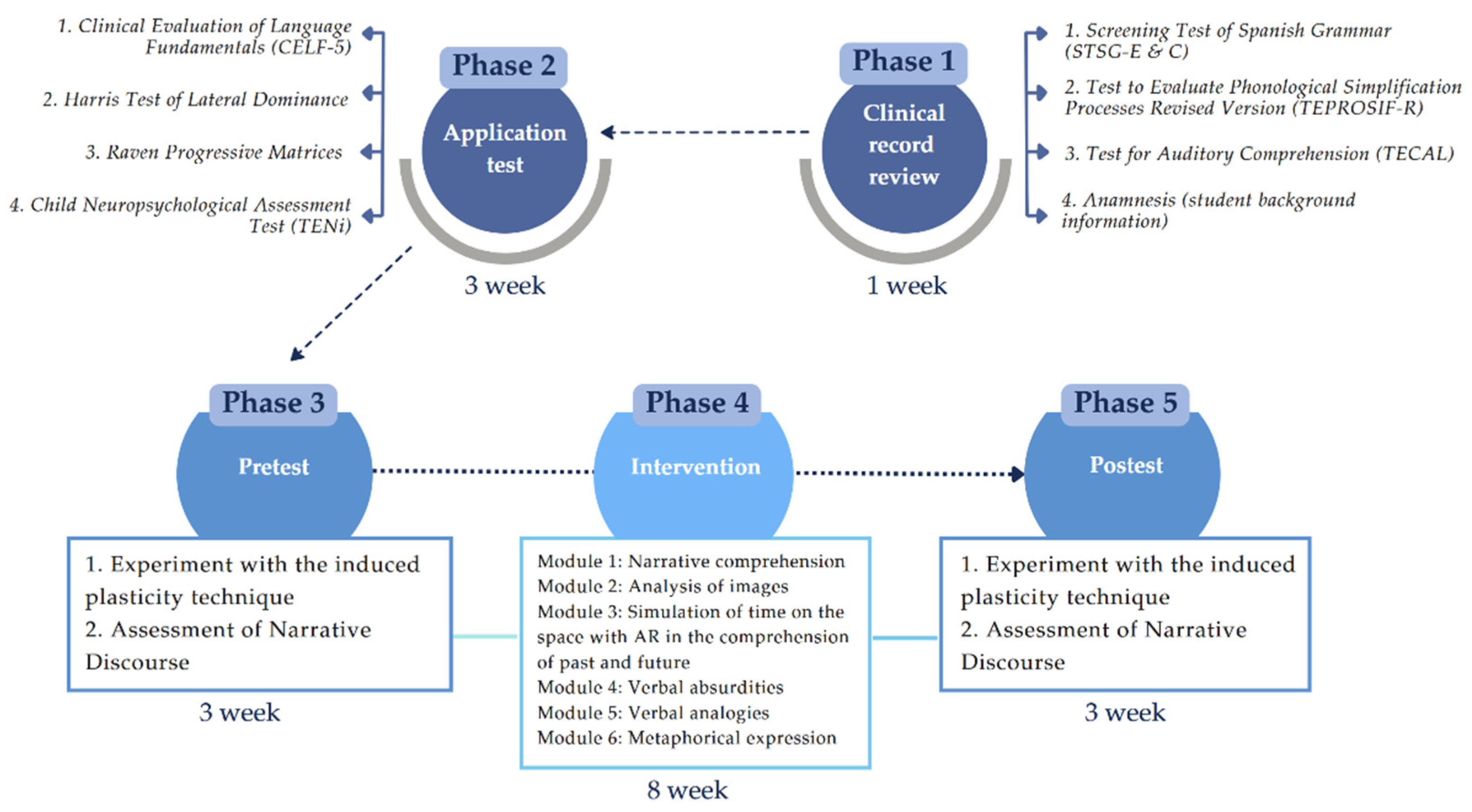 1. Clinical Evaluation of Language Fundamentals (CELF-5)

2. Harris Test of Lateral Dominance

3. Raven Progressive Matrices

4. Child Neuropsychological Assessment Test (TENi)

Phase 2

Application test

3 week

Phase 1

Clinical record review

1 week

1. Screening Test of Spanish Grammar (STSG-E & C)

2. Test to Evaluate Phonological Simplification Processes Revised Version (TEPROSIF-R)

3. Test for Auditory Comprehension (TECAL)

4. Anamnesis (student background information)

Phase 3

Pretest

1. Experiment with the induced plasticity technique
2. Assessment of Narrative Discourse

3 week

Phase 4

Intervention

Module 1: Narrative comprehension
Module 2: Analysis of images
Module 3: Simulation of time on the space with AR in the comprehension of past and future
Module 4: Verbal absurdities
Module 5: Verbal analogies
Module 6: Metaphorical expression

8 week

Phase 5

Postest

1. Experiment with the induced plasticity technique
2. Assessment of Narrative Discourse

3 week